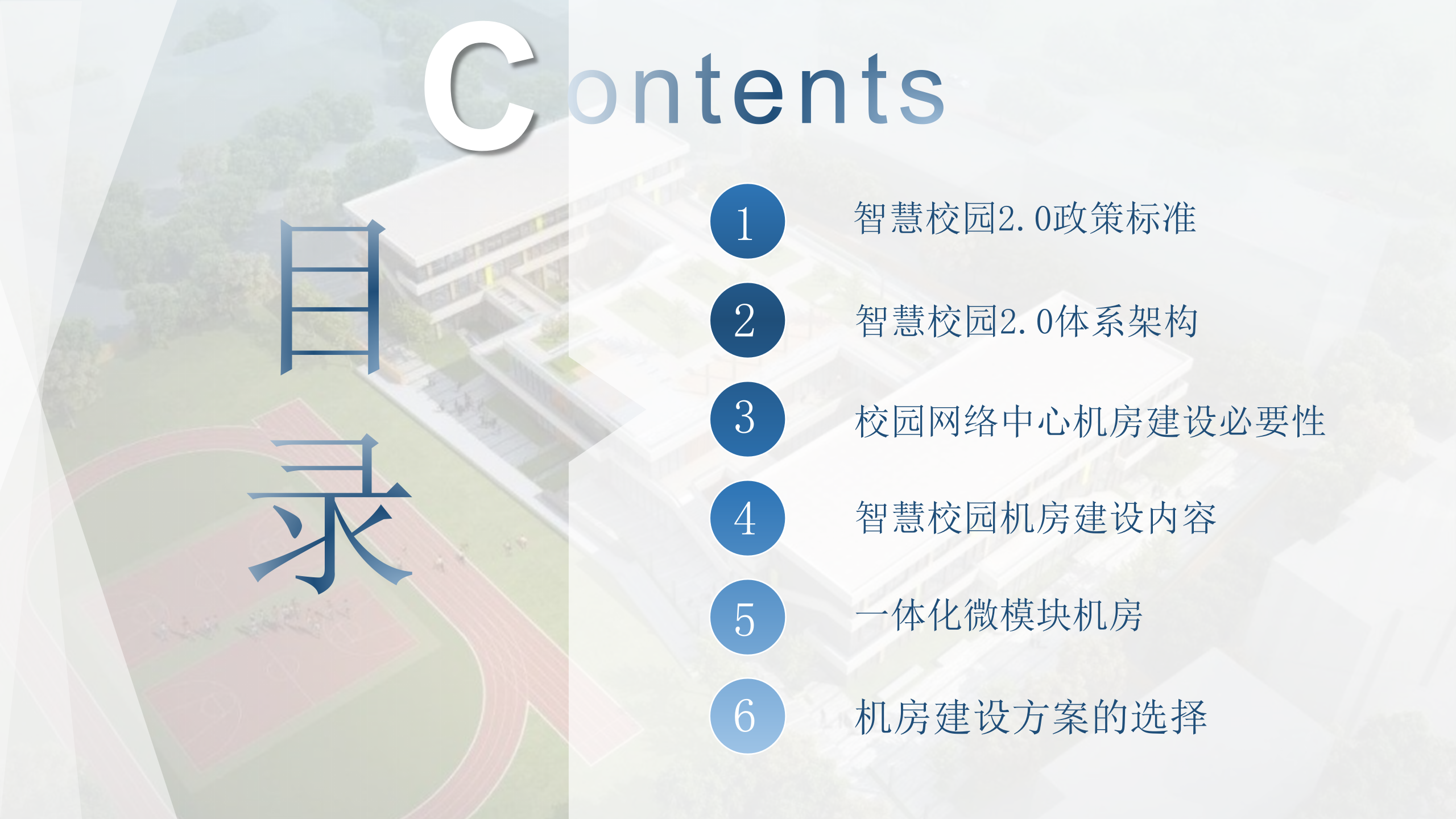 Contents

目录

1 智慧校园2.0政策标准

2 智慧校园2.0体系架构

3 校园网络中心机房建设必要性

4 智慧校园机房建设内容

5 一体化微模块机房

6 机房建设方案的选择